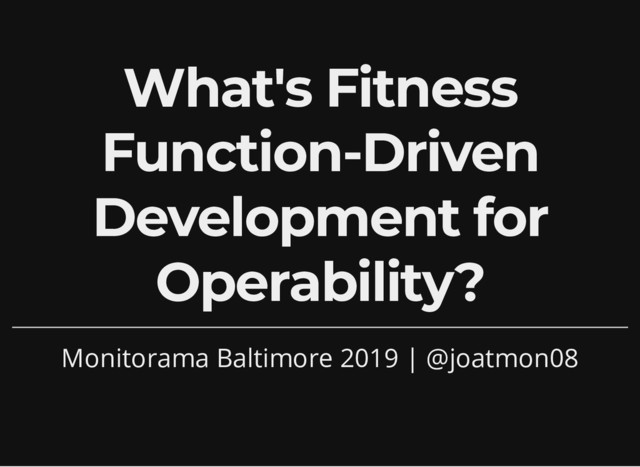 What's Fitness Function-Driven Development for Operability?

Monitorama Baltimore 2019 | @joatmon08